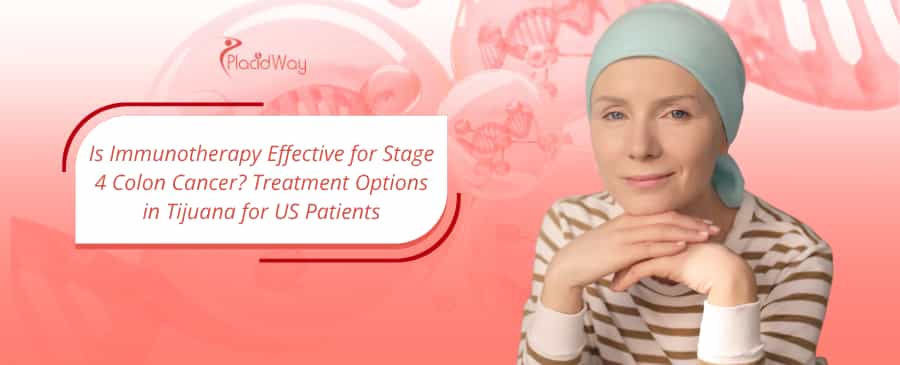 PlacidWay

Is Immunotherapy Effective for Stage 4 Colon Cancer? Treatment Options in Tijuana for US Patients